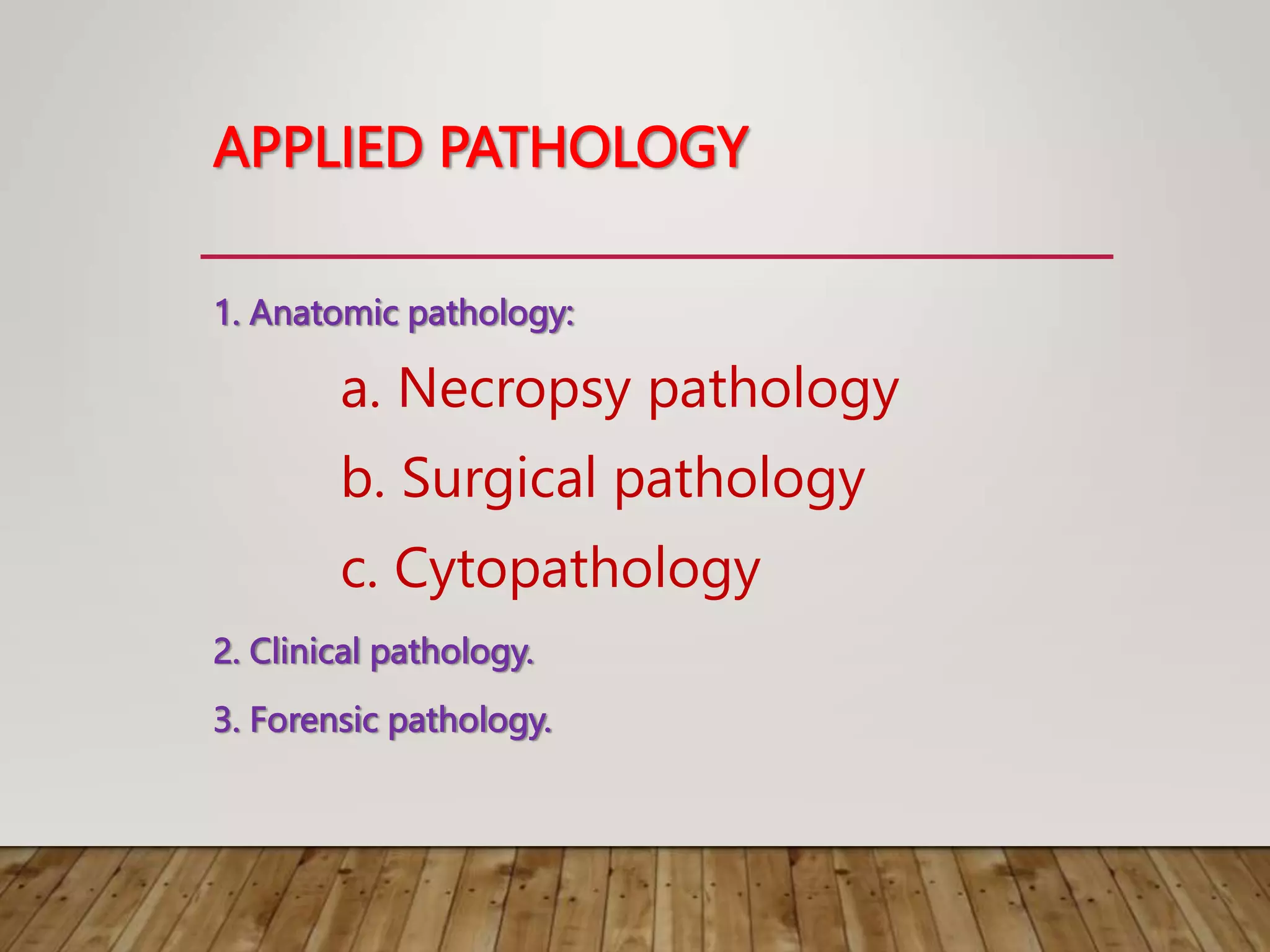 APPLIED PATHOLOGY

1. Anatomic pathology:

a. Necropsy pathology

b. Surgical pathology

c. Cytopathology

2. Clinical pathology.

3. Forensic pathology.